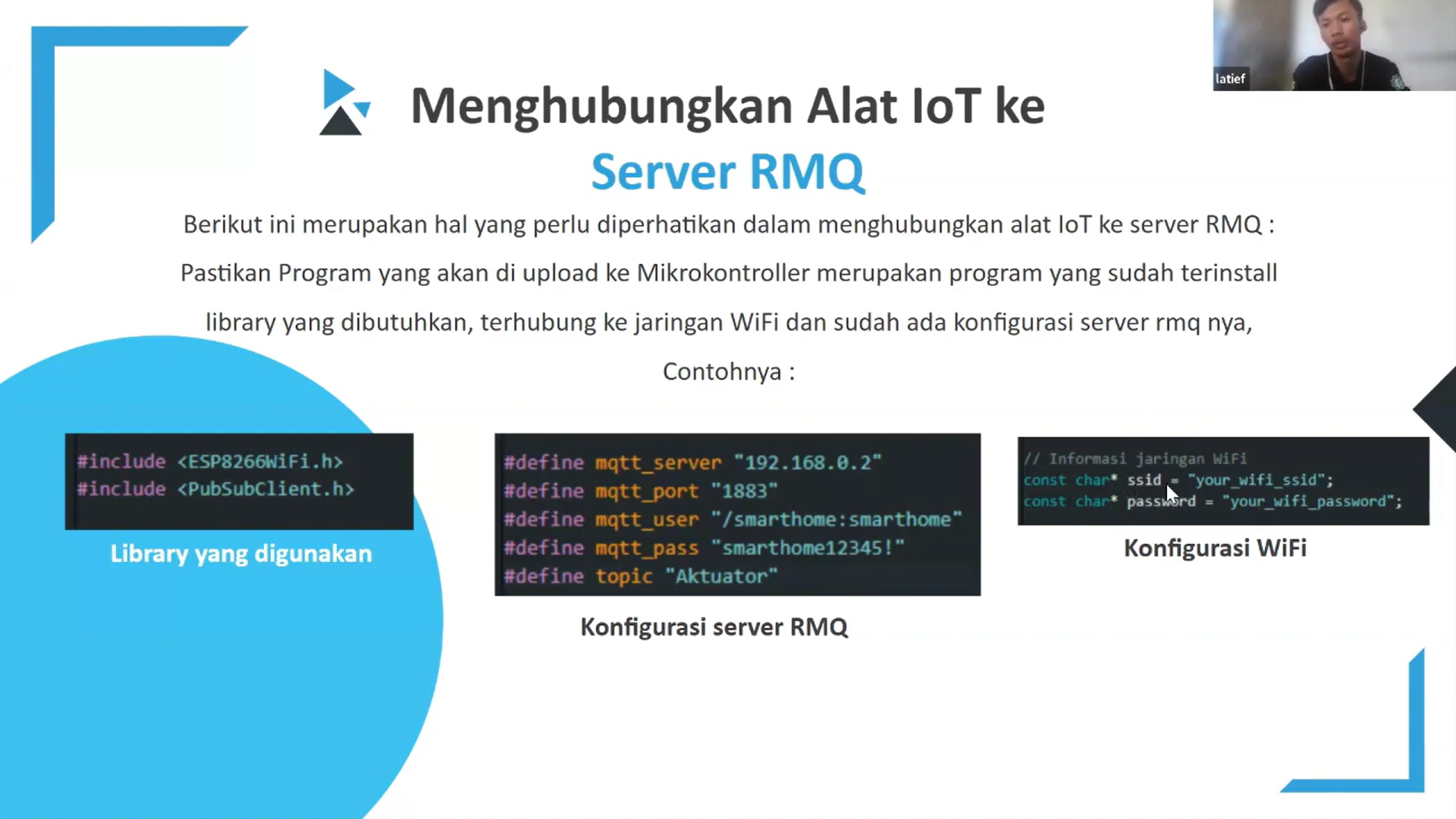 latief

Menghubungkan Alat IoT ke Server RMQ

Berikut ini merupakan hal yang perlu diperhatikan dalam menghubungkan alat IoT ke server RMQ :

Pastikan Program yang akan di upload ke Mikrokontroller merupakan program yang sudah terinstall library yang dibutuhkan, terhubung ke jaringan WiFi dan sudah ada konfigurasi server rmq nya,

Contohnya :

#include <ESP8266WiFi.h>
#include <PubSubClient.h>

Library yang digunakan

#define mqtt_server "192.168.0.2"
#define mqtt_port "1883"
#define mqtt_user "/smarthome:smarthome"
#define mqtt_pass "smarthome12345!"
#define topic "Aktuator"

Konfigurasi server RMQ

// Informasi jaringan WiFi
const char* ssid = "your_wifi_ssid";
const char* password = "your_wifi_password";

Konfigurasi WiFi